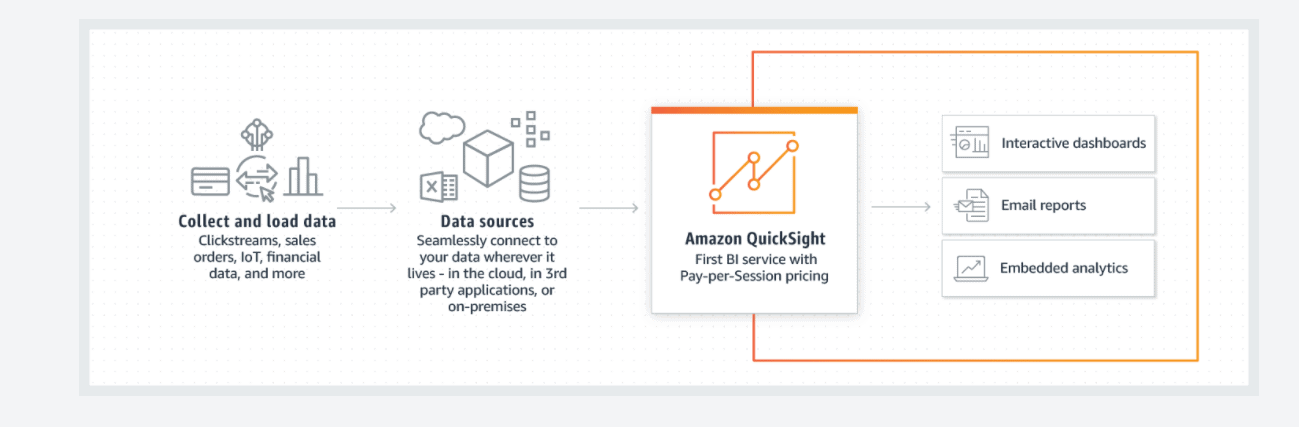 Collect and load data
Clickstreams, sales orders, IoT, financial data, and more

Data sources
Seamlessly connect to your data wherever it lives - in the cloud, in 3rd party applications, or on-premises

Amazon QuickSight
First BI service with Pay-per-Session pricing

Interactive dashboards

Email reports

Embedded analytics